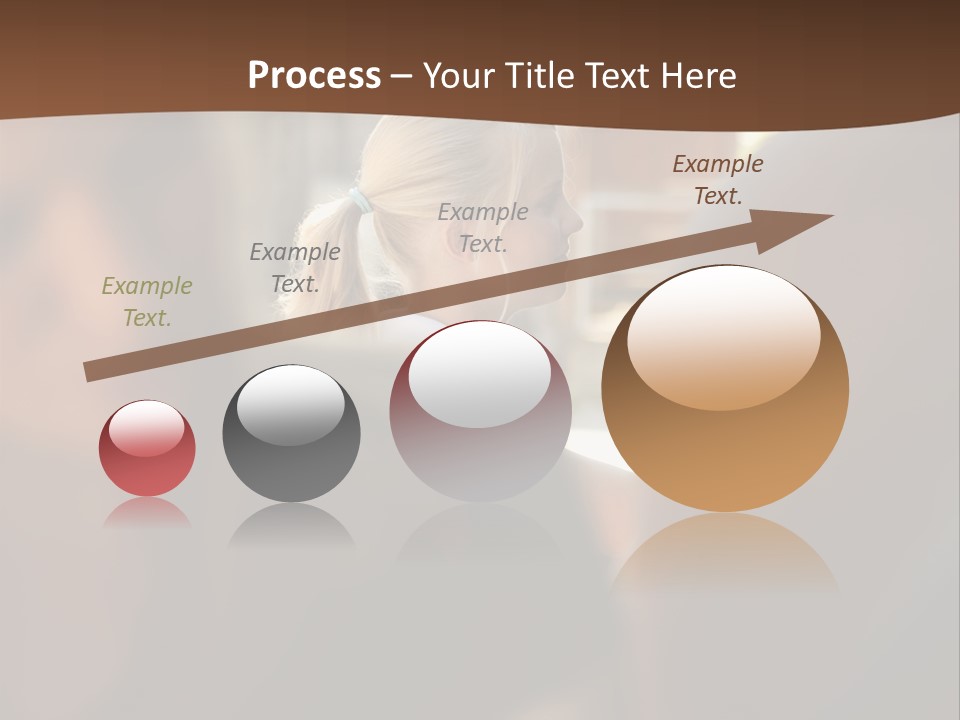 Process – Your Title Text Here

Example Text.

Example Text.

Example Text.

Example Text.